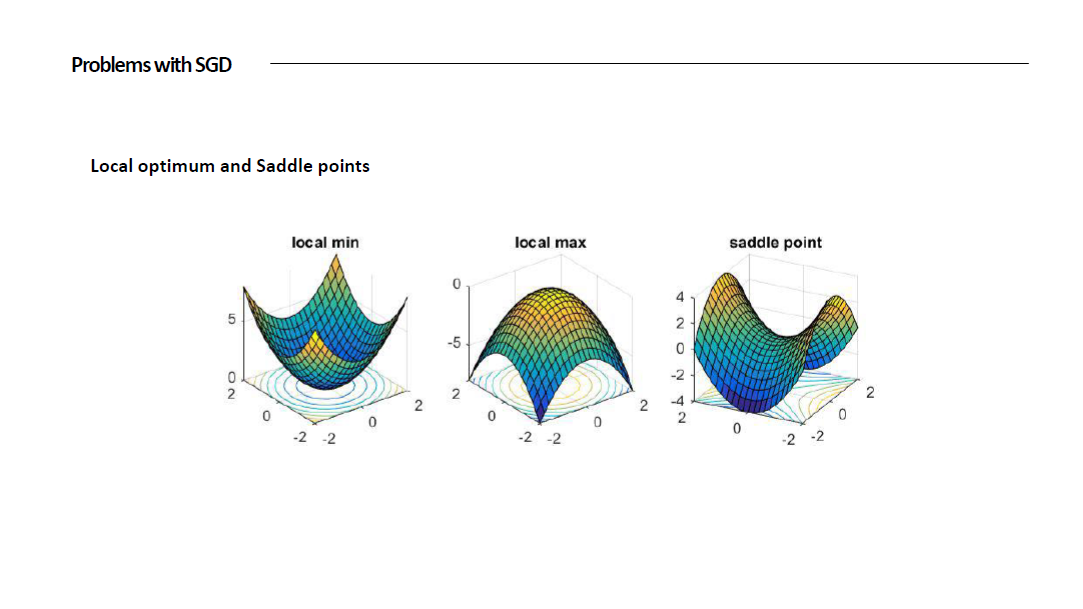 Problems with SGD

Local optimum and Saddle points

local min

5
0
2
0
-2
-2
0
2

local max

0
-5
2
0
-2
-2
0
2

saddle point

4
2
0
-2
-4
2
0
-2
-2
0
2